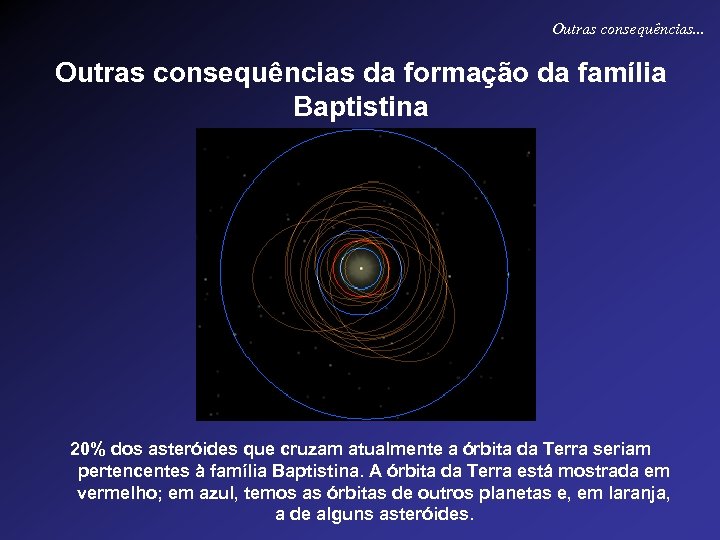 Outras consequências...

Outras consequências da formação da família Baptistina

20% dos asteróides que cruzam atualmente a órbita da Terra seriam pertencentes à família Baptistina. A órbita da Terra está mostrada em vermelho; em azul, temos as órbitas de outros planetas e, em laranja, a de alguns asteróides.